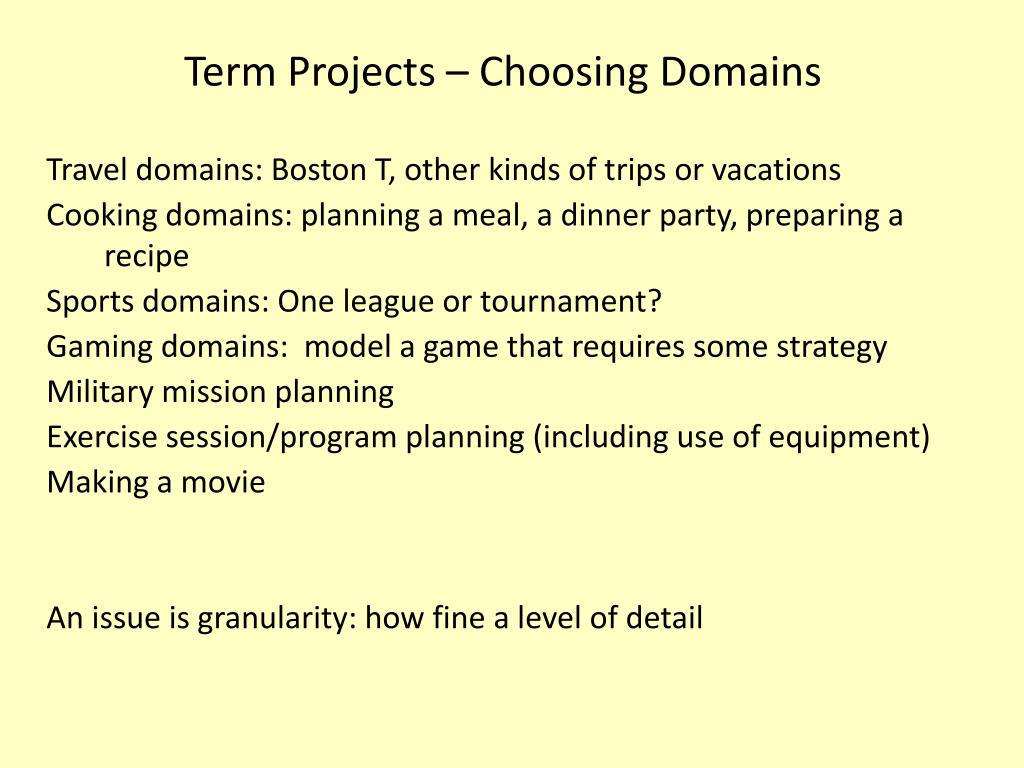 Term Projects – Choosing Domains

Travel domains: Boston T, other kinds of trips or vacations
Cooking domains: planning a meal, a dinner party, preparing a recipe
Sports domains: One league or tournament?
Gaming domains: model a game that requires some strategy
Military mission planning
Exercise session/program planning (including use of equipment)
Making a movie

An issue is granularity: how fine a level of detail